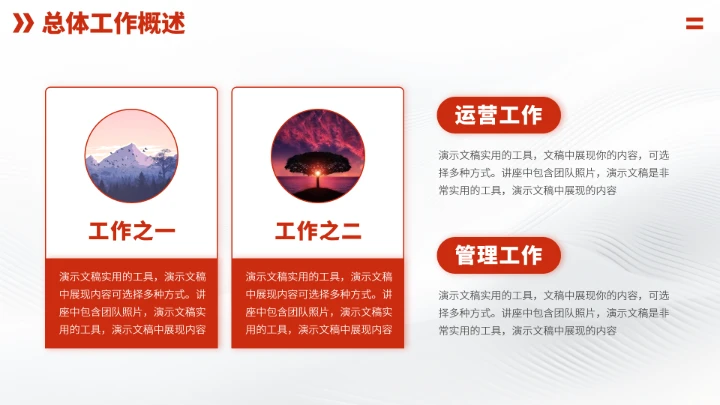 总体工作概述

工作之一

演示文稿实用的工具，演示文稿中展现内容可选择多种方式。讲座中包含团队照片，演示文稿实用的工具，演示文稿中展现内容

工作之二

演示文稿实用的工具，演示文稿中展现内容可选择多种方式。讲座中包含团队照片，演示文稿实用的工具，演示文稿中展现内容

运营工作

演示文稿实用的工具，文稿中展现你的内容，可选择多种方式。讲座中包含团队照片，演示文稿是非常实用的工具，演示文稿中展现的内容

管理工作

演示文稿实用的工具，文稿中展现你的内容，可选择多种方式。讲座中包含团队照片，演示文稿是非常实用的工具，演示文稿中展现的内容